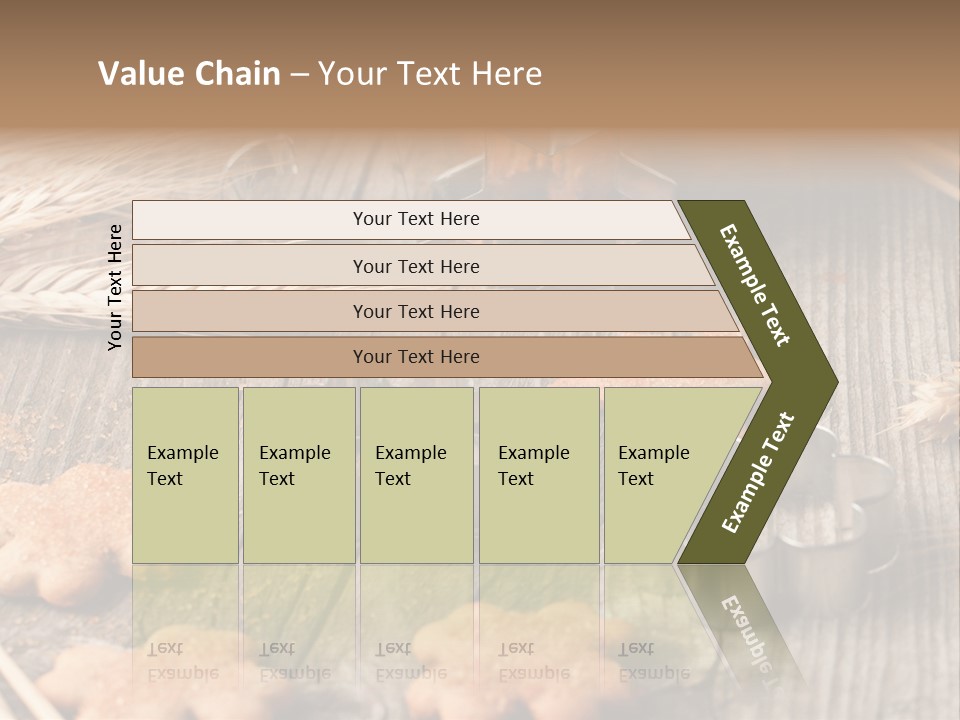 Value Chain – Your Text Here

Your Text Here

Your Text Here

Your Text Here

Your Text Here

Your Text Here

Example Text

Example Text

Example Text

Example Text

Example Text

Example Text

Example Text